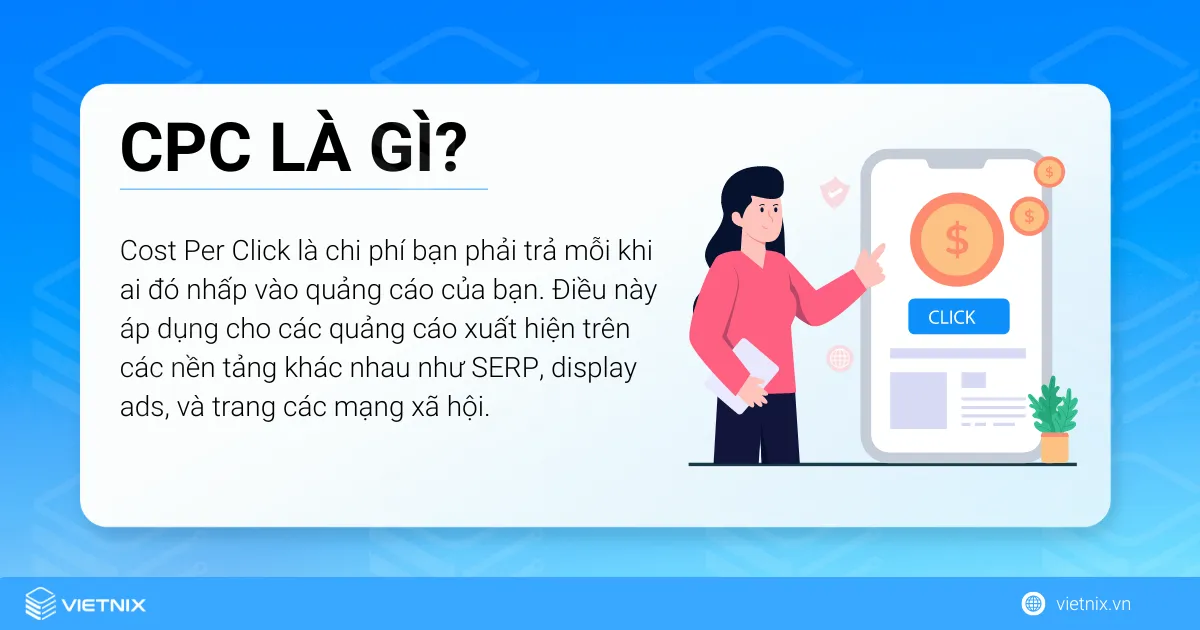 CPC LÀ GÌ?

Cost Per Click là chi phí bạn phải trả mỗi khi ai đó nhấp vào quảng cáo của bạn. Điều này áp dụng cho các quảng cáo xuất hiện trên các nền tảng khác nhau như SERP, display ads, và trang các mạng xã hội.

$

$

$

CLICK

VIETNIX

vietnix.vn